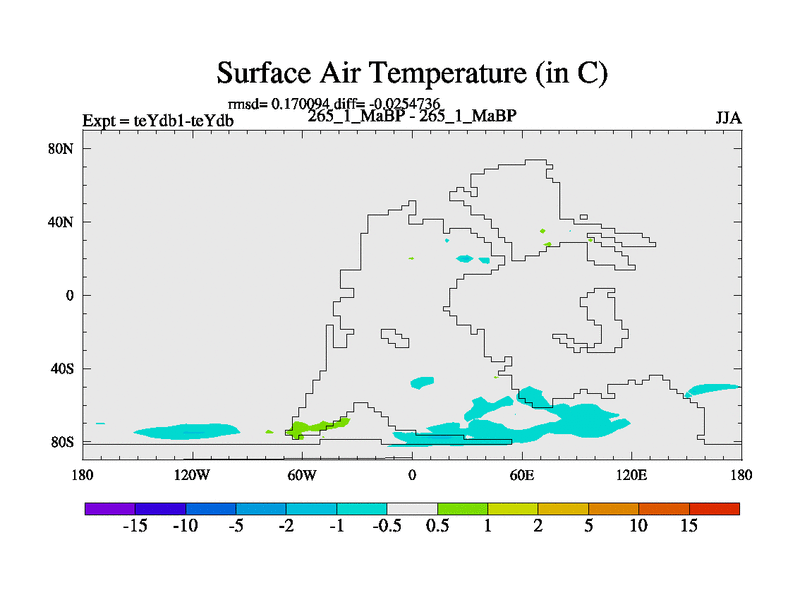 Surface Air Temperature (in C)

rmsd= 0.170094 diff= -0.0254736

Expt = teYdb1-teYdb

265_1_MaBP - 265_1_MaBP

JJA

80N

40N

0

40S

80S

180

120W

60W

0

60E

120E

180

-15 -10 -5 -2 -1 -0.5 0.5 1 2 5 10 15